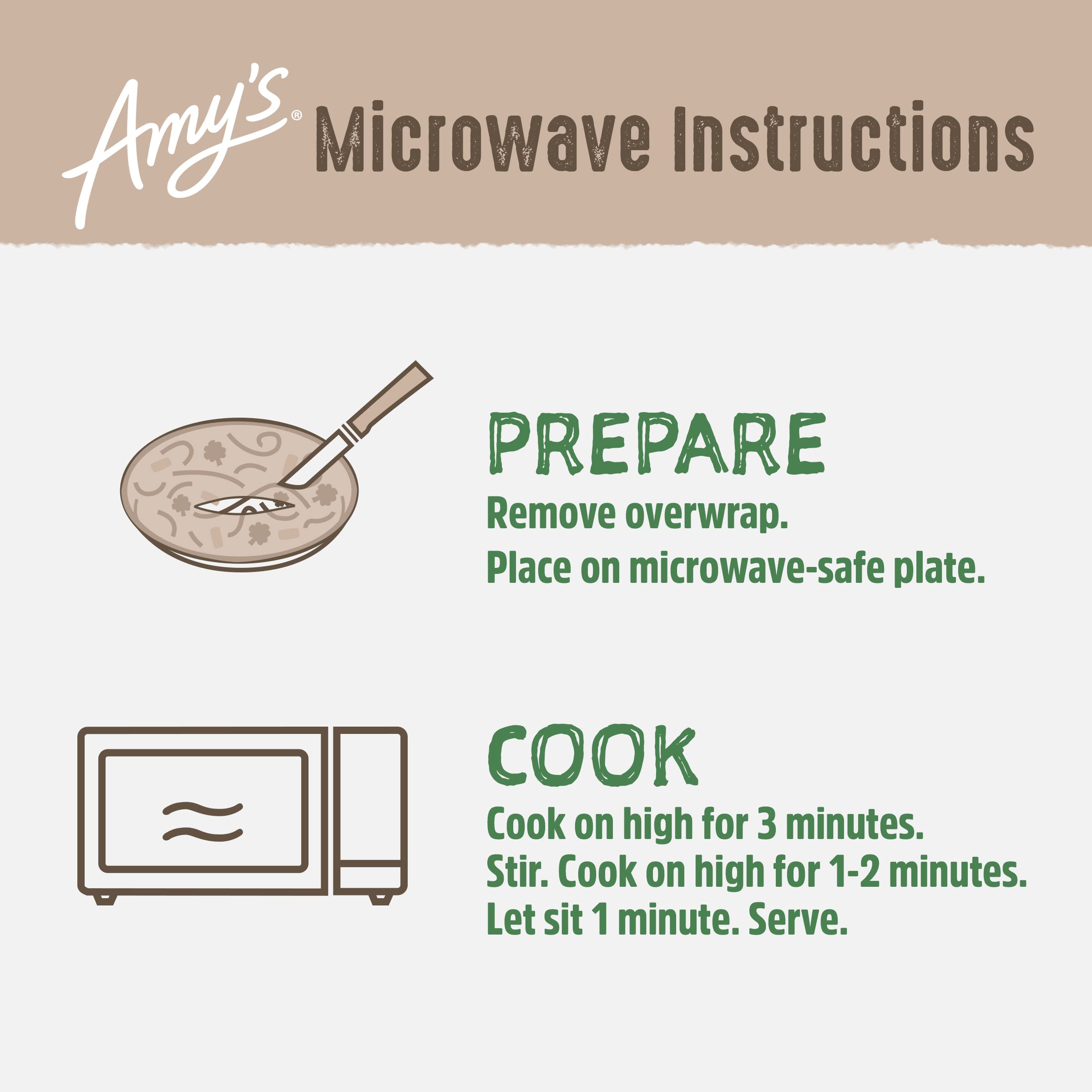 Amy's® Microwave Instructions

PREPARE
Remove overwrap.
Place on microwave-safe plate.

COOK
Cook on high for 3 minutes.
Stir. Cook on high for 1-2 minutes.
Let sit 1 minute. Serve.